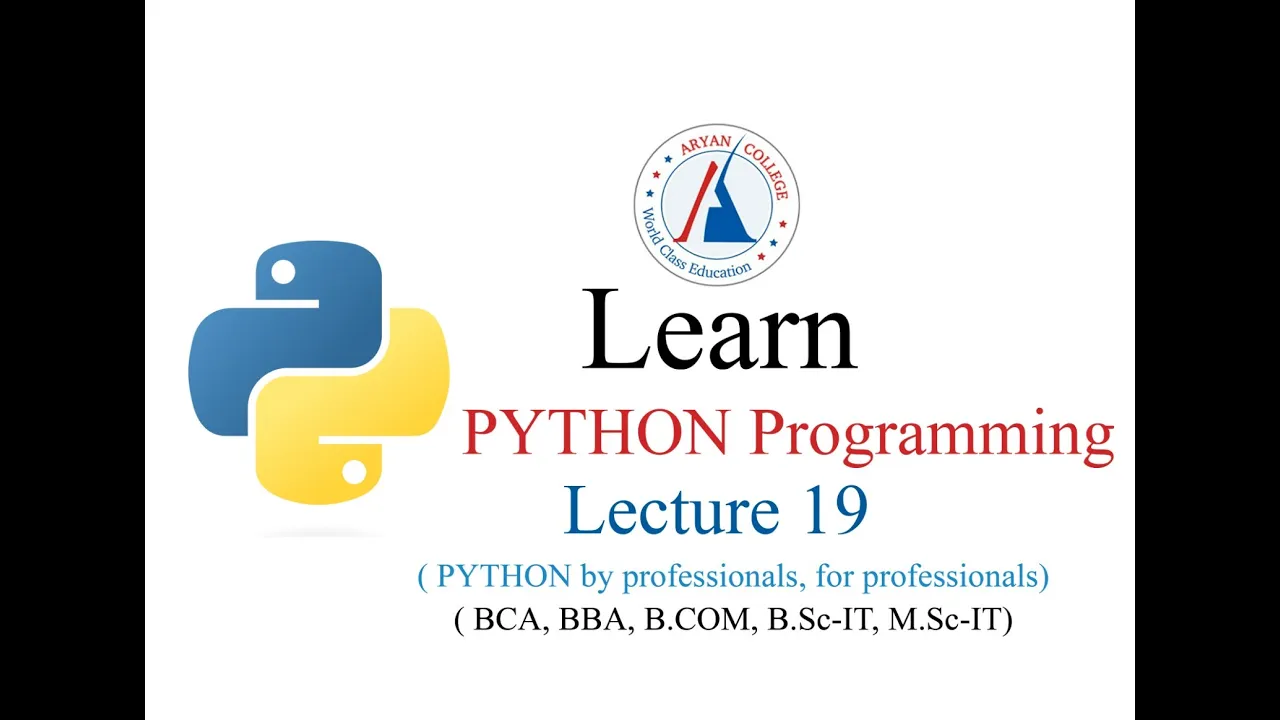 ARYAN COLLEGE
World Class Education

Learn
PYTHON Programming
Lecture 19
( PYTHON by professionals, for professionals)
( BCA, BBA, B.COM, B.Sc-IT, M.Sc-IT)